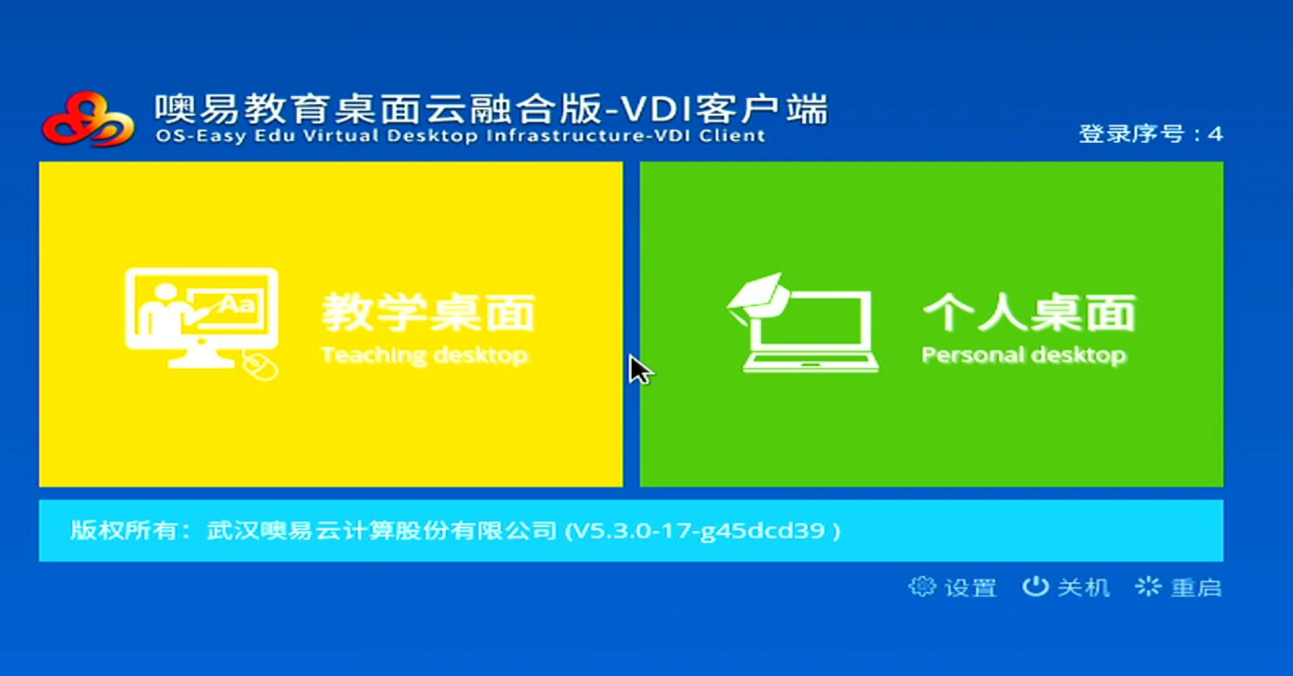 噢易教育桌面云融合版-VDI客户端
OS-Easy Edu Virtual Desktop Infrastructure-VDI Client

登录序号：4

Aa

教学桌面
Teaching desktop

个人桌面
Personal desktop

版权所有：武汉噢易云计算股份有限公司 (V5.3.0-17-g45dcd39 )

设置 关机 重启